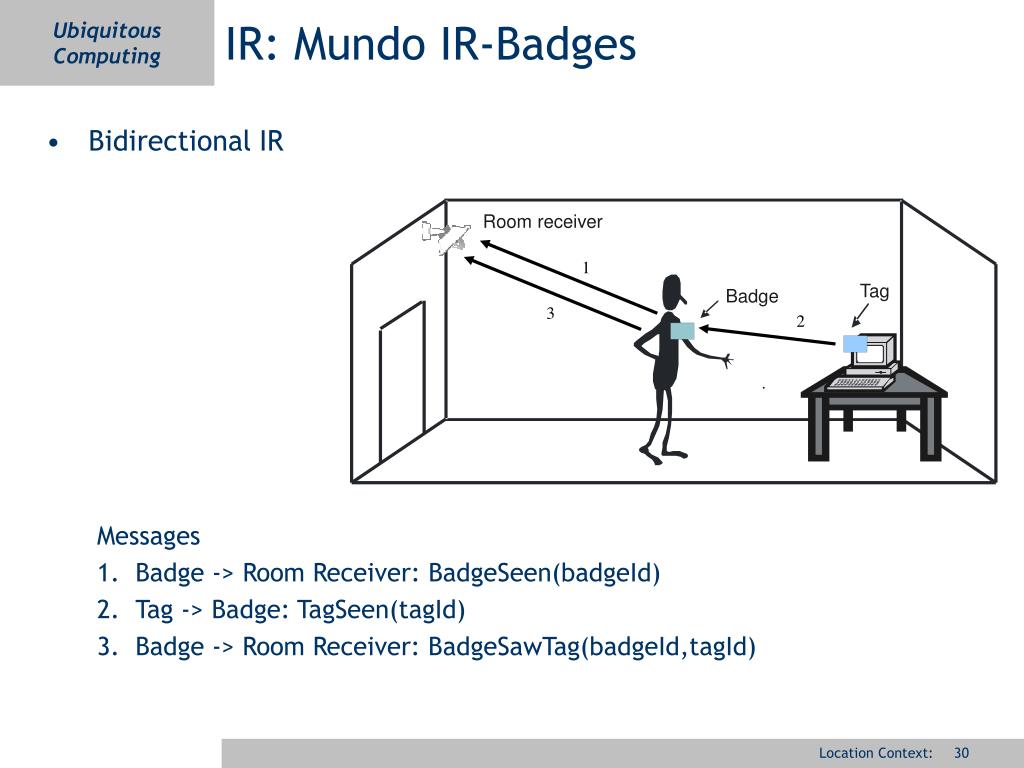 Ubiquitous Computing

IR: Mundo IR-Badges

• Bidirectional IR

Room receiver
1
3
Badge
2
Tag

Messages
1. Badge -> Room Receiver: BadgeSeen(badgeId)
2. Tag -> Badge: TagSeen(tagId)
3. Badge -> Room Receiver: BadgeSawTag(badgeId,tagId)

Location Context: 30